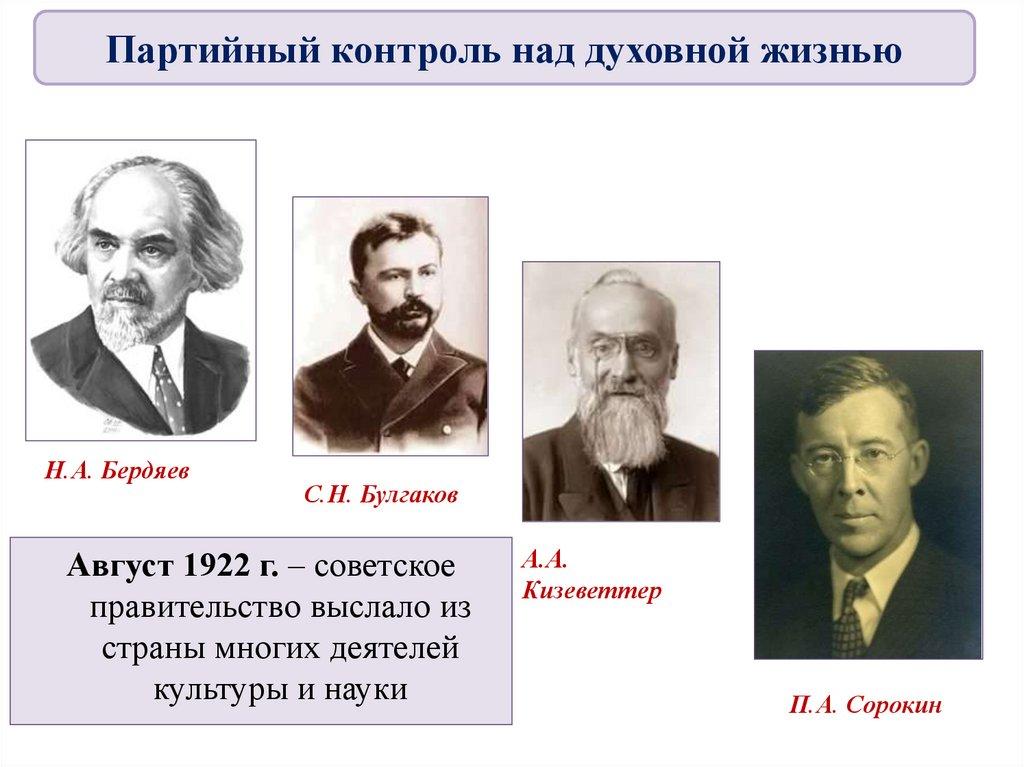 Партийный контроль над духовной жизнью

Н.А. Бердяев

С.Н. Булгаков

А.А. Кизеветтер

П.А. Сорокин

Август 1922 г. – советское правительство выслало из страны многих деятелей культуры и науки